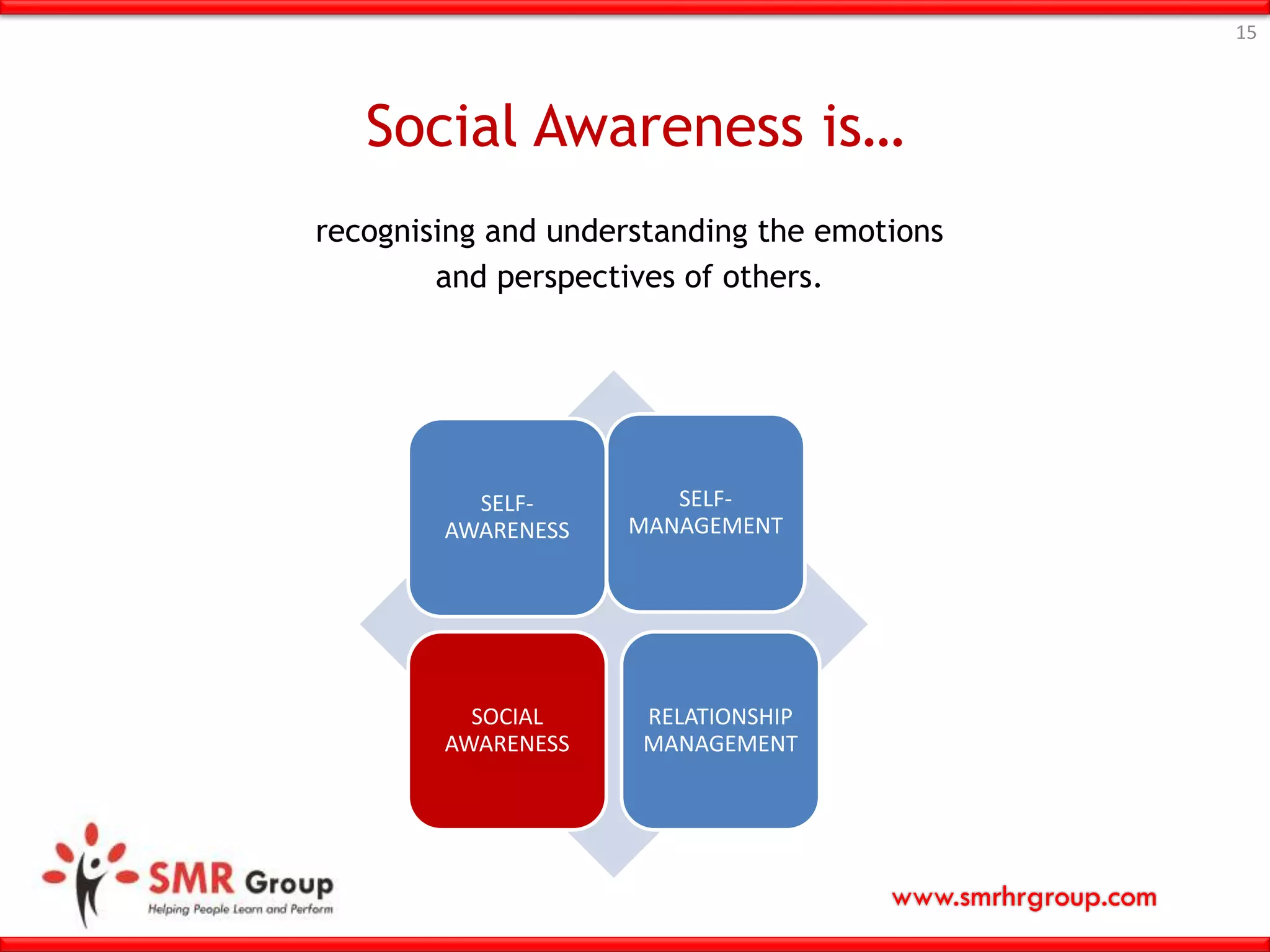 15

Social Awareness is…

recognising and understanding the emotions and perspectives of others.

SELF-AWARENESS

SELF-MANAGEMENT

SOCIAL AWARENESS

RELATIONSHIP MANAGEMENT

SMR Group
Helping People Learn and Perform

www.smrhrgroup.com